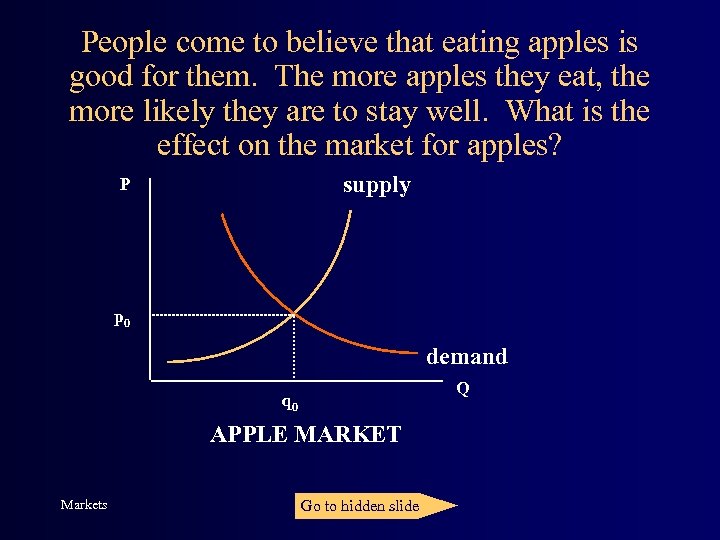 People come to believe that eating apples is good for them. The more apples they eat, the more likely they are to stay well. What is the effect on the market for apples?

P

supply

$P_0$

demand

Q

$q_0$

APPLE MARKET

Markets

Go to hidden slide